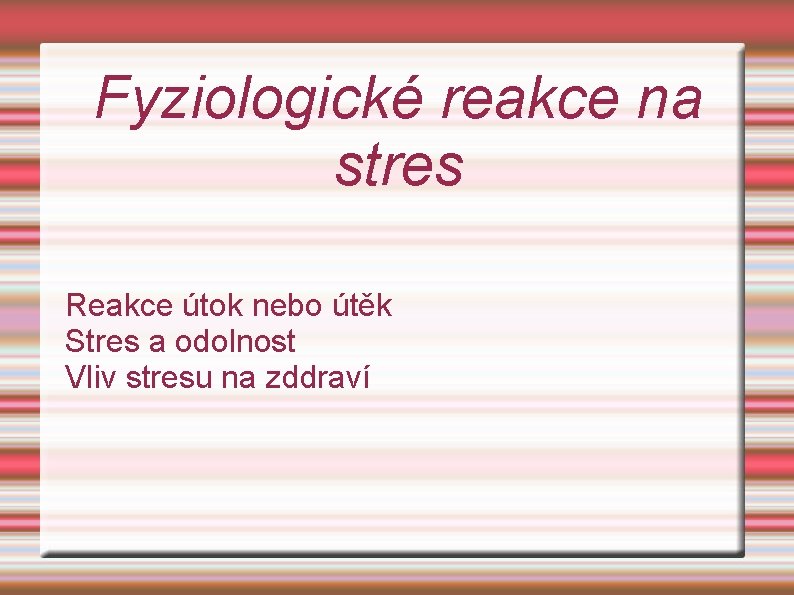 Fyziologické reakce na stres

Reakce útok nebo útěk
Stres a odolnost
Vliv stresu na zddraví